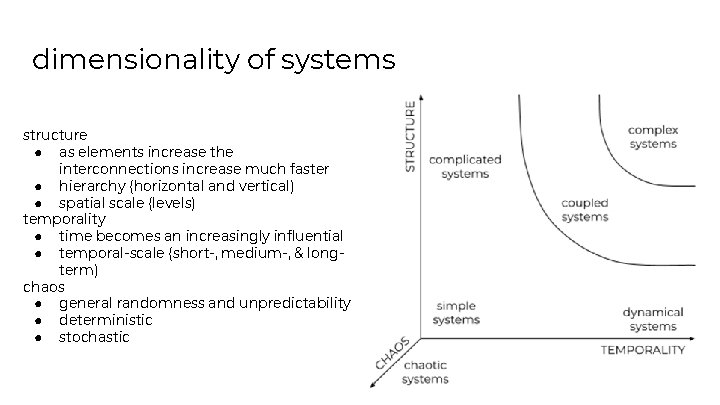 dimensionality of systems

structure
- as elements increase the interconnections increase much faster
- hierarchy (horizontal and vertical)
- spatial scale (levels)

temporality
- time becomes an increasingly influential
- temporal-scale (short-, medium-, & long-term)

chaos
- general randomness and unpredictability
- deterministic
- stochastic

STRUCTURE

complicated systems

complex systems

coupled systems

simple systems

dynamical systems

TEMPORALITY

CHAOS

chaotic systems